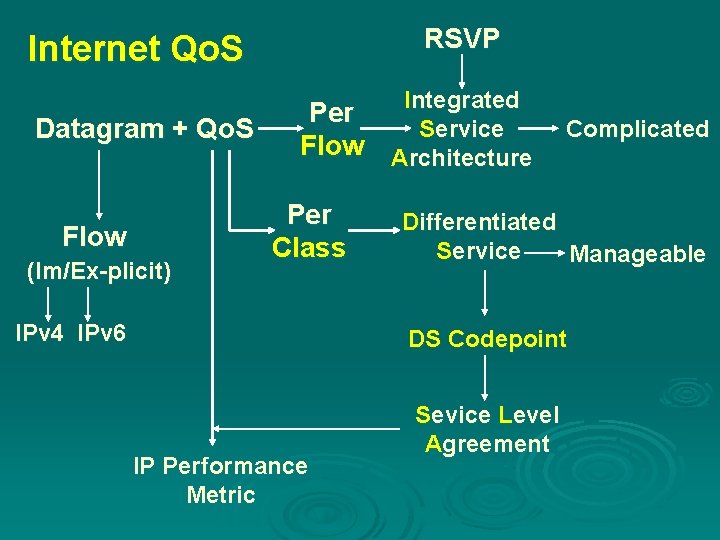 Internet QoS

RSVP

Datagram + QoS

Per Flow

Integrated Service Architecture

Complicated

Flow (Im/Ex-plicit)

IPv4 IPv6

Per Class

Differentiated Service

Manageable

DS Codepoint

Sevice Level Agreement

IP Performance Metric